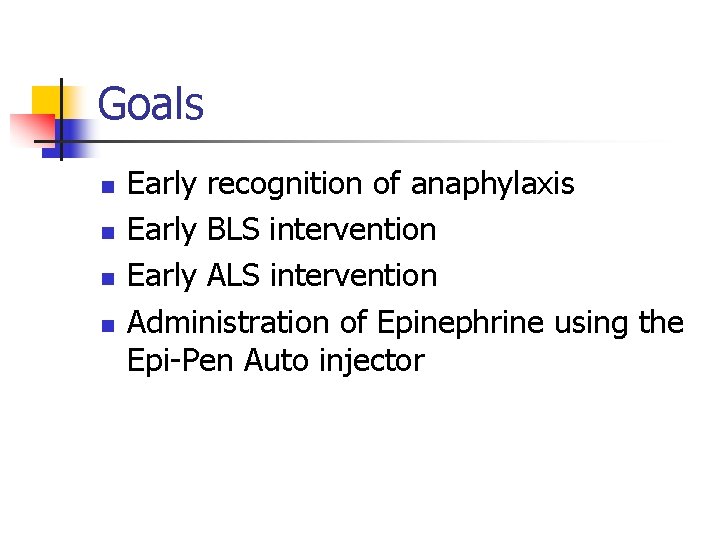 Goals

- Early recognition of anaphylaxis
- Early BLS intervention
- Early ALS intervention
- Administration of Epinephrine using the Epi-Pen Auto injector